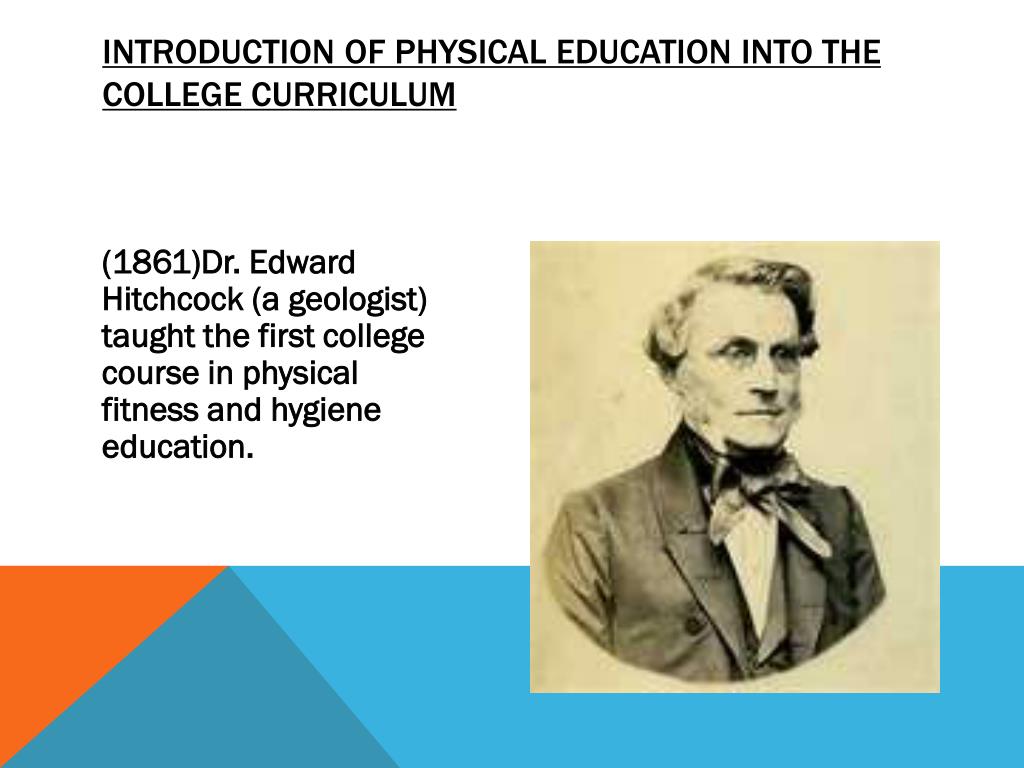 INTRODUCTION OF PHYSICAL EDUCATION INTO THE COLLEGE CURRICULUM

(1861)Dr. Edward Hitchcock (a geologist) taught the first college course in physical fitness and hygiene education.